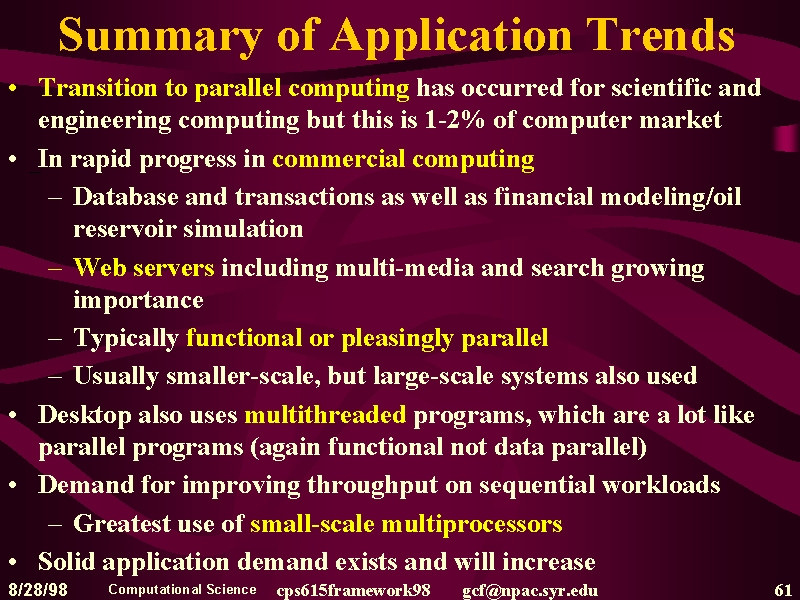 Summary of Application Trends

• Transition to parallel computing has occurred for scientific and engineering computing but this is 1-2% of computer market

• In rapid progress in commercial computing

– Database and transactions as well as financial modeling/oil reservoir simulation

– Web servers including multi-media and search growing importance

– Typically functional or pleasingly parallel

– Usually smaller-scale, but large-scale systems also used

• Desktop also uses multithreaded programs, which are a lot like parallel programs (again functional not data parallel)

• Demand for improving throughput on sequential workloads

– Greatest use of small-scale multiprocessors

• Solid application demand exists and will increase

8/28/98 Computational Science cps615framework98 gcf@npac.syr.edu 61